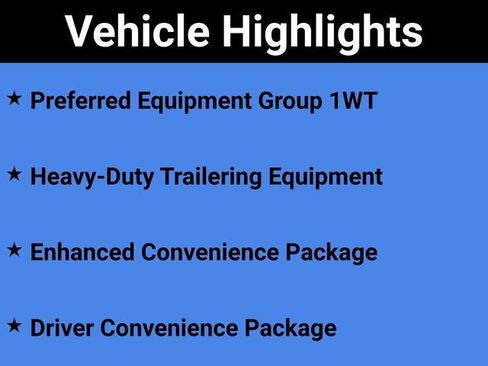 Vehicle Highlights

★ Preferred Equipment Group 1WT

★ Heavy-Duty Trailering Equipment

★ Enhanced Convenience Package

★ Driver Convenience Package